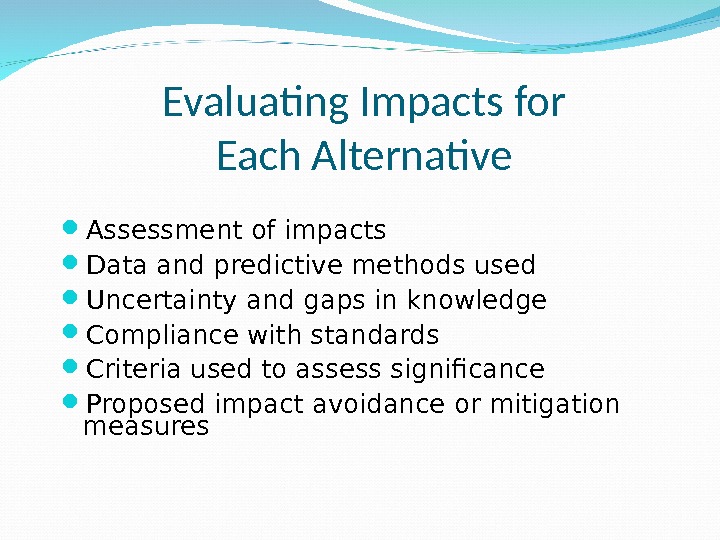 Evaluating Impacts for Each Alternative

- Assessment of impacts
- Data and predictive methods used
- Uncertainty and gaps in knowledge
- Compliance with standards
- Criteria used to assess significance
- Proposed impact avoidance or mitigation measures